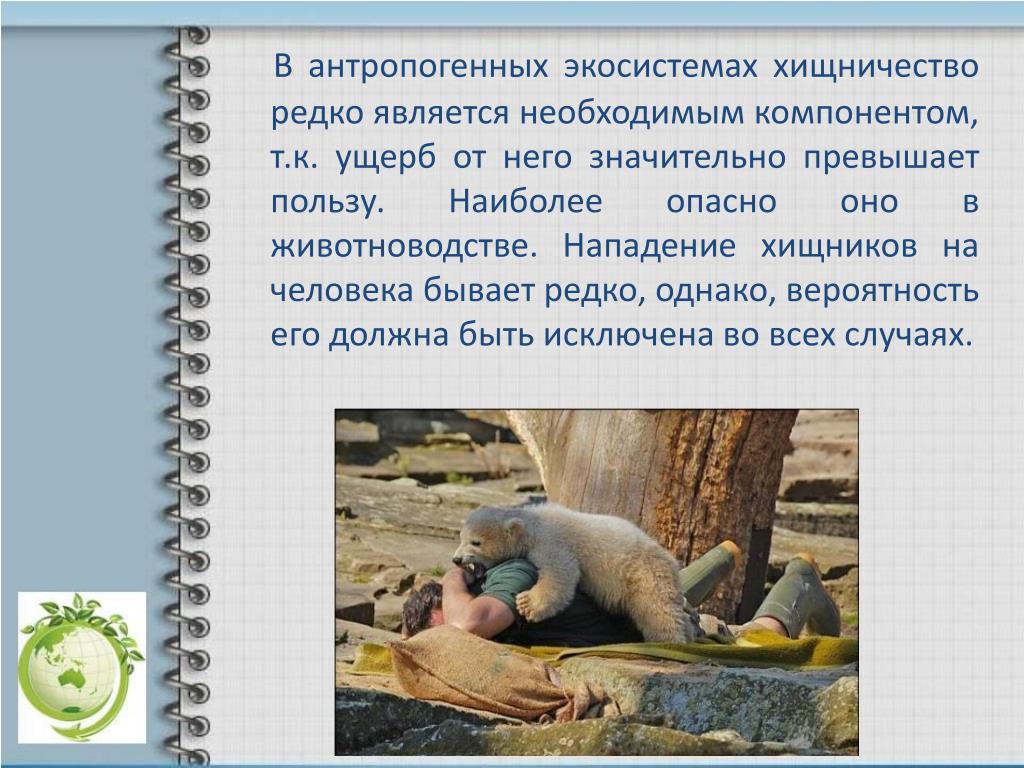 В антропогенных экосистемах хищничество редко является необходимым компонентом, т.к. ущерб от него значительно превышает пользу. Наиболее опасно оно в животноводстве. Нападение хищников на человека бывает редко, однако, вероятность его должна быть исключена во всех случаях.